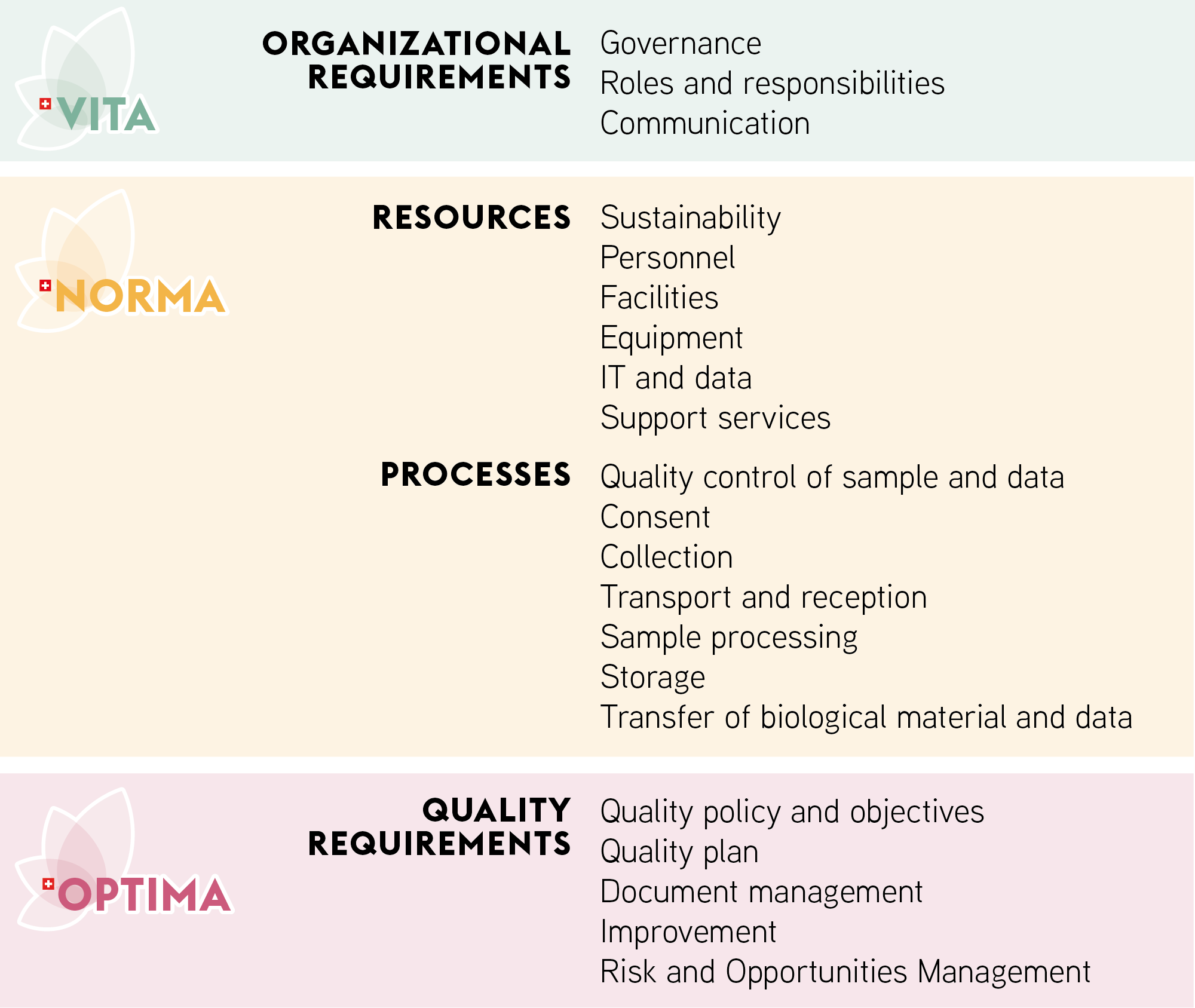 VITA

ORGANIZATIONAL REQUIREMENTS

Governance
Roles and responsibilities
Communication

NORMA

RESOURCES

Sustainability
Personnel
Facilities
Equipment
IT and data
Support services

PROCESSES

Quality control of sample and data
Consent
Collection
Transport and reception
Sample processing
Storage
Transfer of biological material and data

OPTIMA

QUALITY REQUIREMENTS

Quality policy and objectives
Quality plan
Document management
Improvement
Risk and Opportunities Management